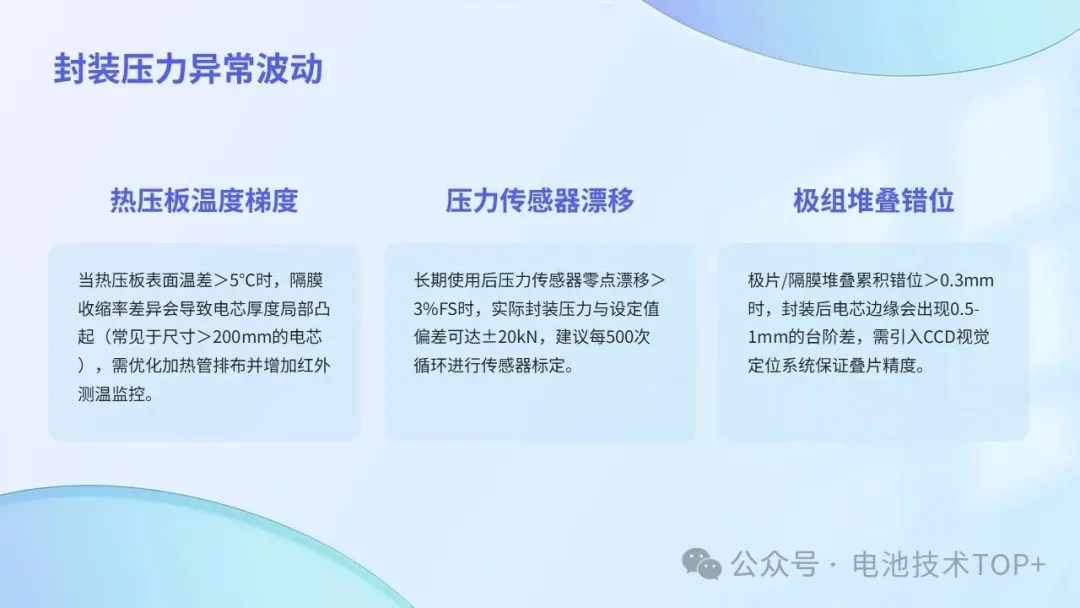 封装压力异常波动

热压板温度梯度

当热压板表面温差＞5°C时，隔膜收缩率差异会导致电芯厚度局部凸起（常见于尺寸＞200mm的电芯），需优化加热管排布并增加红外测温监控。

压力传感器漂移

长期使用后压力传感器零点漂移＞3%FS时，实际封装压力与设定值偏差可达±20kN，建议每500次循环进行传感器标定。

极组堆叠错位

极片/隔膜堆叠累积错位＞0.3mm时，封装后电芯边缘会出现0.5-1mm的台阶差，需引入CCD视觉定位系统保证叠片精度。

公众号 · 电池技术TOP+